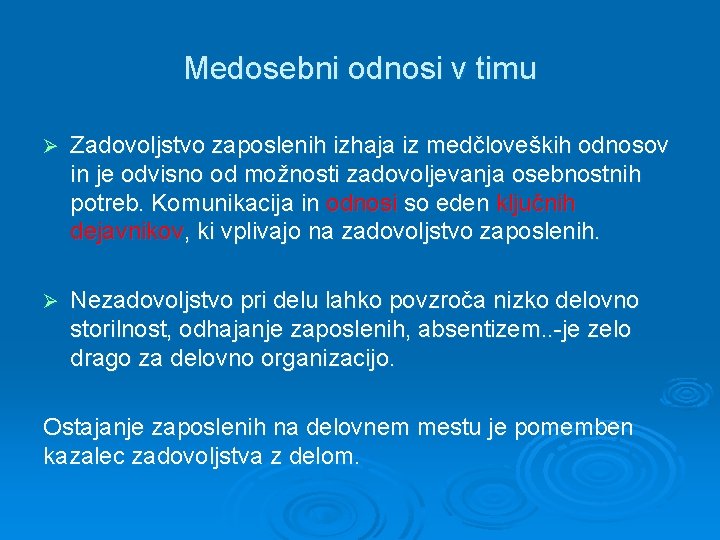 Medosebni odnosi v timu

➢ Zadovoljstvo zaposlenih izhaja iz medčloveških odnosov in je odvisno od možnosti zadovoljevanja osebnostnih potreb. Komunikacija in odnosi so eden ključnih dejavnikov, ki vplivajo na zadovoljstvo zaposlenih.

➢ Nezadovoljstvo pri delu lahko povzroča nizko delovno storilnost, odhajanje zaposlenih, absentizem..-je zelo drago za delovno organizacijo.

Ostajanje zaposlenih na delovnem mestu je pomemben kazalec zadovoljstva z delom.